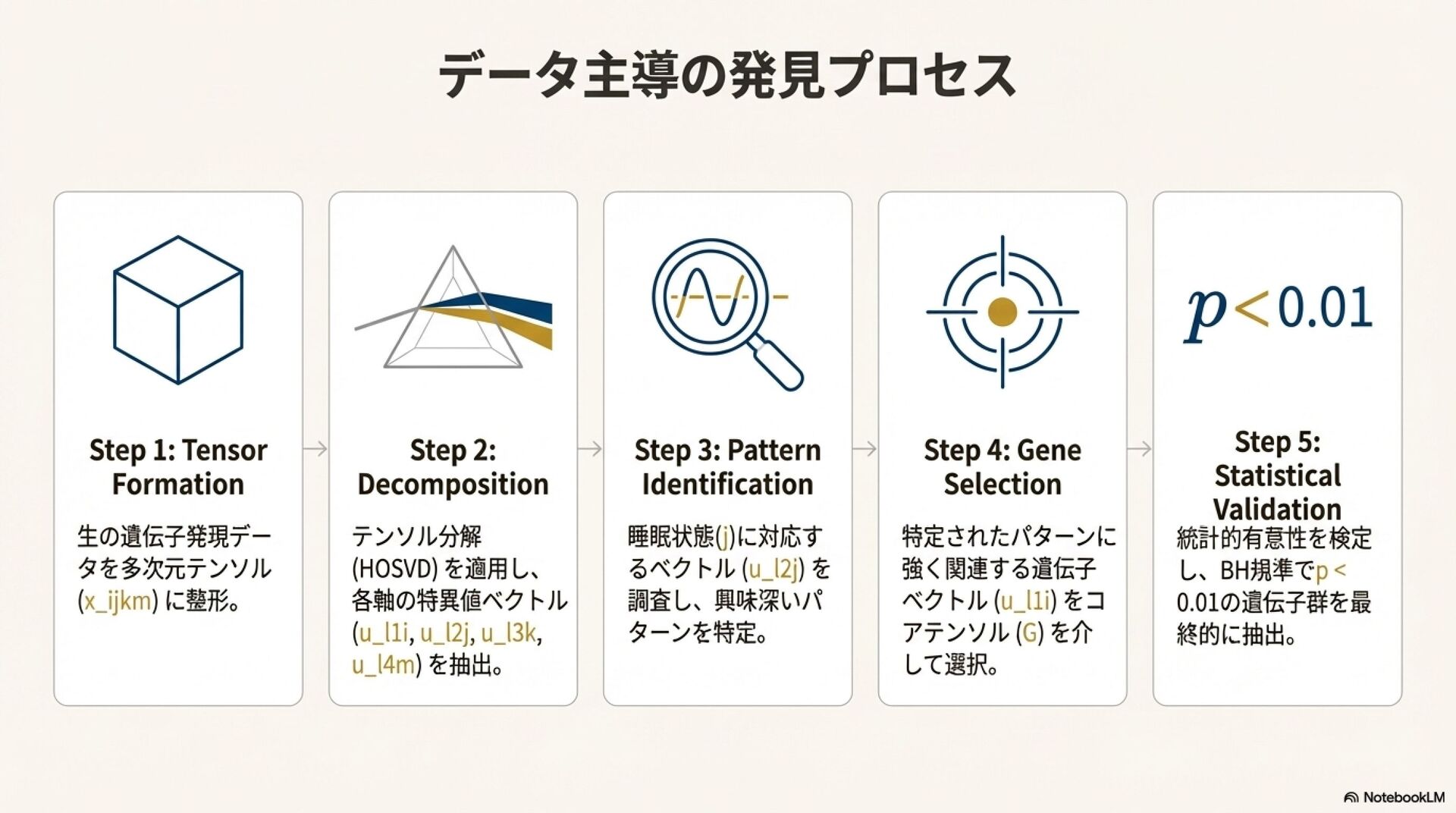 データ主導の発見プロセス

Step 1: Tensor Formation

生の遺伝子発現データを多次元テンソル (x_ijkm) に整形。

Step 2: Decomposition

テンソル分解 (HOSVD) を適用し、各軸の特異値ベクトル (u_l1i, u_l2j, u_l3k, u_l4m) を抽出。

Step 3: Pattern Identification

睡眠状態(j)に対応するベクトル (u_l2j) を調査し、興味深いパターンを特定。

Step 4: Gene Selection

特定されたパターンに強く関連する遺伝子ベクトル (u_l1i) をコアテンソル (G) を介して選択。

$p < 0.01$

Step 5: Statistical Validation

統計的有意性を検定し、BH規準でp < 0.01の遺伝子群を最終的に抽出。

NotebookLM